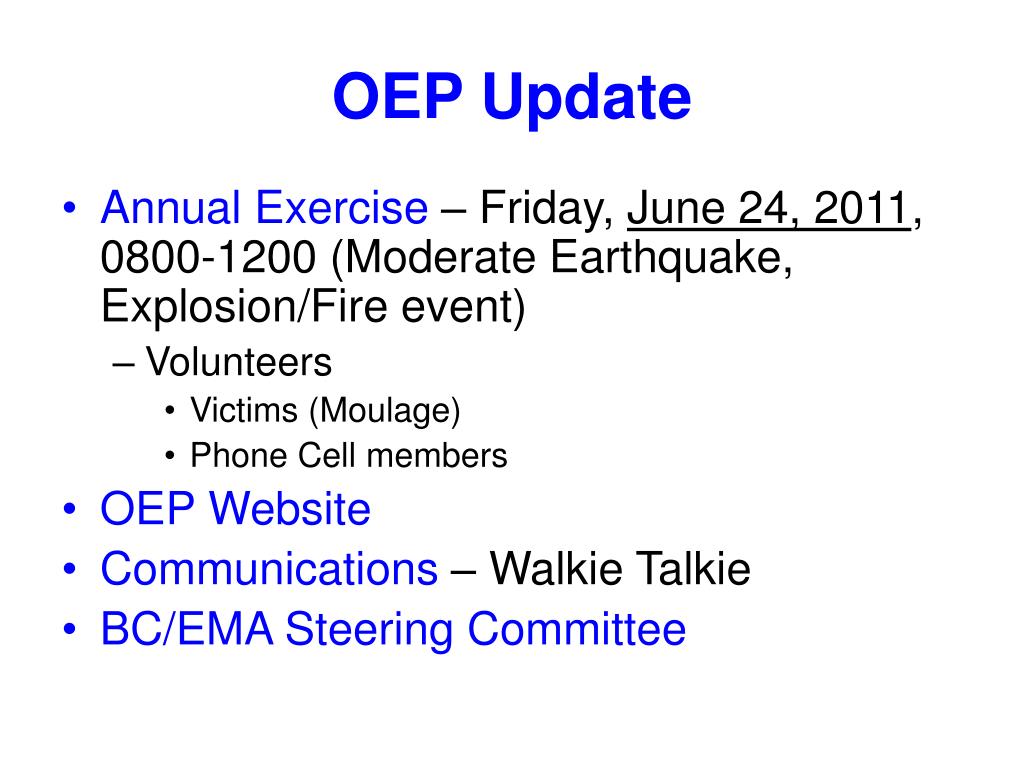 OEP Update

• Annual Exercise – Friday, June 24, 2011, 0800-1200 (Moderate Earthquake, Explosion/Fire event)
  – Volunteers
    • Victims (Moulage)
    • Phone Cell members
• OEP Website
• Communications – Walkie Talkie
• BC/EMA Steering Committee